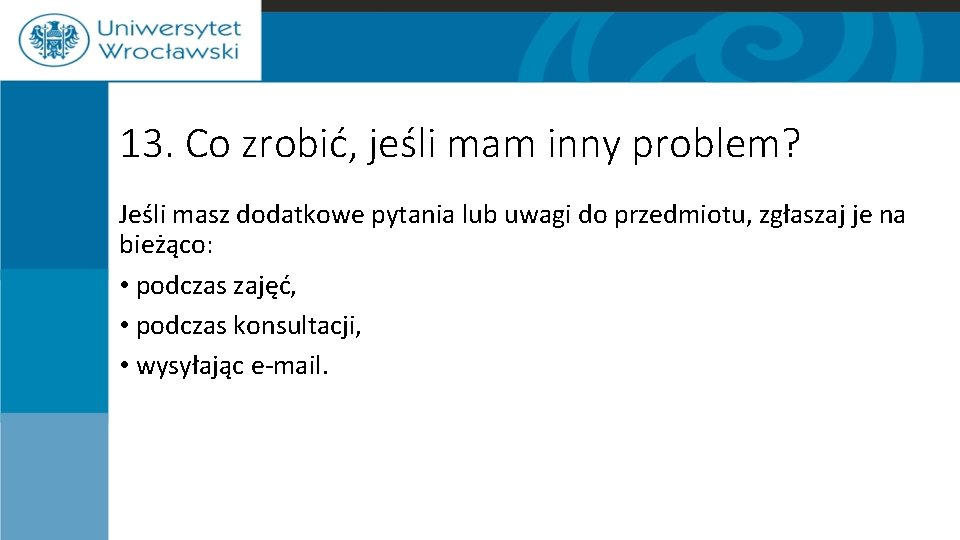 Uniwersytet Wrocławski

13. Co zrobić, jeśli mam inny problem?

Jeśli masz dodatkowe pytania lub uwagi do przedmiotu, zgłaszaj je na bieżąco:

• podczas zajęć,

• podczas konsultacji,

• wysyłając e-mail.